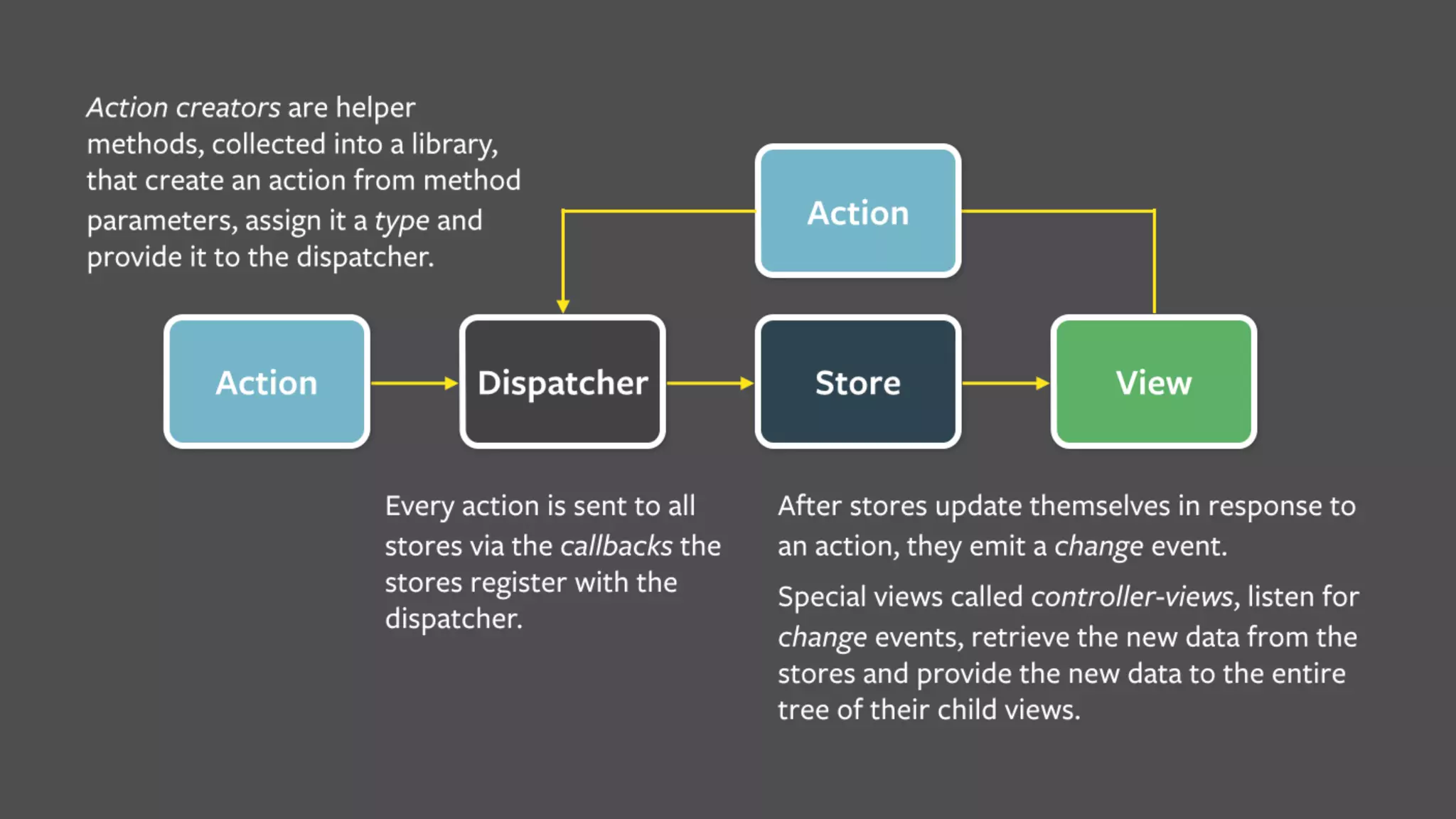 Action creators are helper methods, collected into a library, that create an action from method parameters, assign it a type and provide it to the dispatcher.

Action

Action

Dispatcher

Store

View

Every action is sent to all stores via the callbacks the stores register with the dispatcher.

After stores update themselves in response to an action, they emit a change event.

Special views called controller-views, listen for change events, retrieve the new data from the stores and provide the new data to the entire tree of their child views.